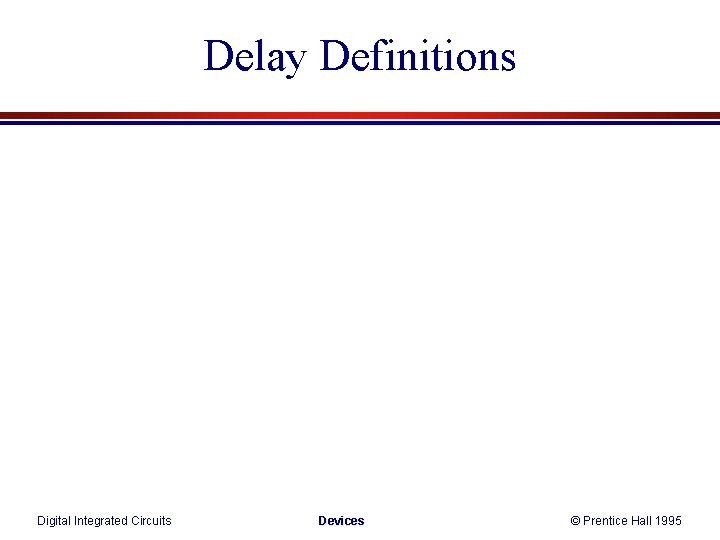 Delay Definitions

Digital Integrated Circuits

Devices

© Prentice Hall 1995